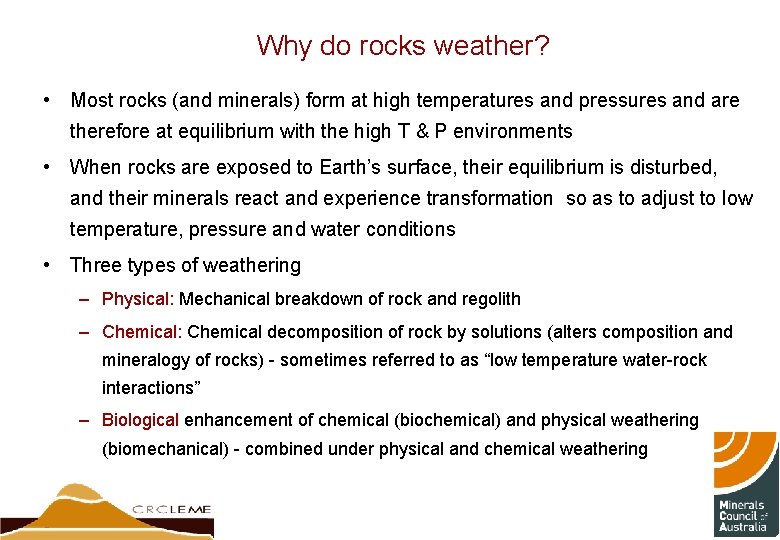 Why do rocks weather?

• Most rocks (and minerals) form at high temperatures and pressures and are therefore at equilibrium with the high T & P environments

• When rocks are exposed to Earth's surface, their equilibrium is disturbed, and their minerals react and experience transformation so as to adjust to low temperature, pressure and water conditions

• Three types of weathering

– Physical: Mechanical breakdown of rock and regolith

– Chemical: Chemical decomposition of rock by solutions (alters composition and mineralogy of rocks) - sometimes referred to as "low temperature water-rock interactions"

– Biological enhancement of chemical (biochemical) and physical weathering (biomechanical) - combined under physical and chemical weathering

CRC LEME

Minerals Council of Australia